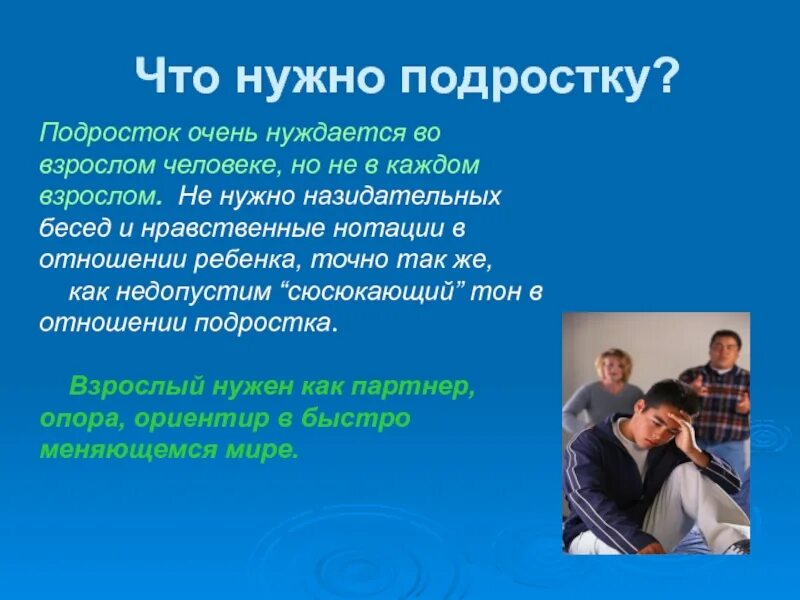 Что нужно подростку?

Подросток очень нуждается во взрослом человеке, но не в каждом взрослом. Не нужно назидательных бесед и нравственные нотации в отношении ребенка, точно так же, как недопустим “сюсюкающий” тон в отношении подростка.

Взрослый нужен как партнер, опора, ориентир в быстро меняющемся мире.